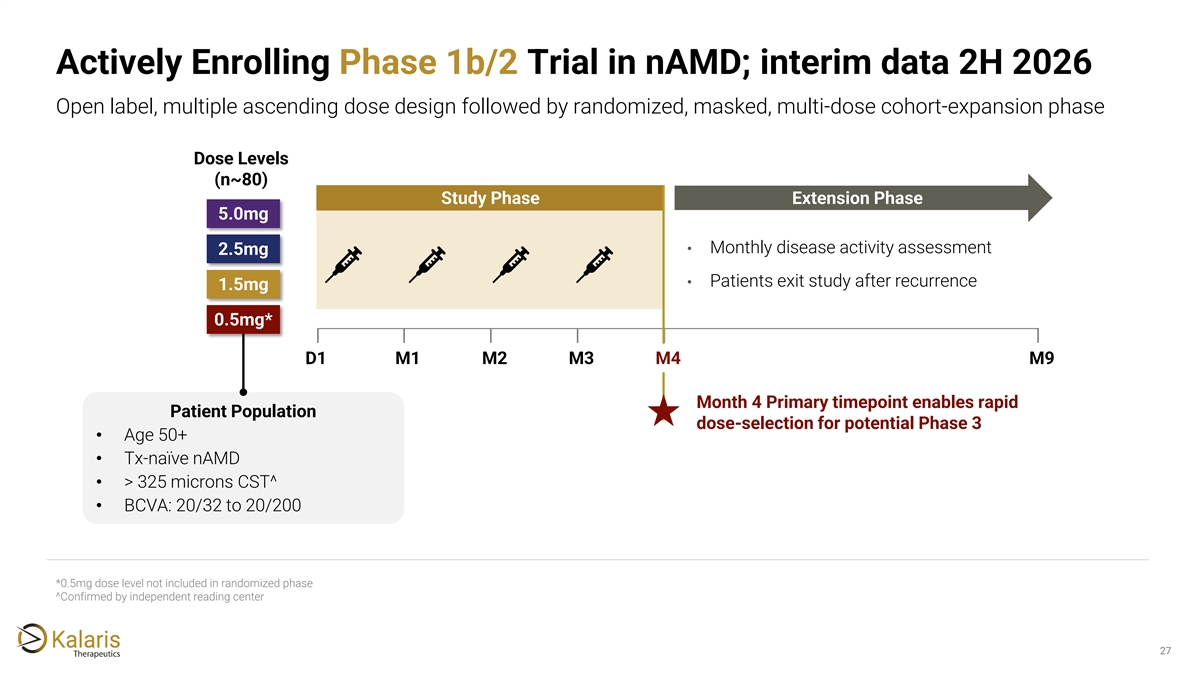 Actively Enrolling Phase 1b/2 Trial in nAMD; interim data 2H 2026

Open label, multiple ascending dose design followed by randomized, masked, multi-dose cohort-expansion phase

Dose Levels
(n~80)

5.0mg

2.5mg

1.5mg

0.5mg*

Study Phase

Extension Phase

• Monthly disease activity assessment

• Patients exit study after recurrence

D1 M1 M2 M3 M4 M9

Month 4 Primary timepoint enables rapid dose-selection for potential Phase 3

Patient Population
• Age 50+
• Tx-naïve nAMD
• > 325 microns CST^
• BCVA: 20/32 to 20/200

*0.5mg dose level not included in randomized phase
^Confirmed by independent reading center

Kalaris
Therapeutics

27